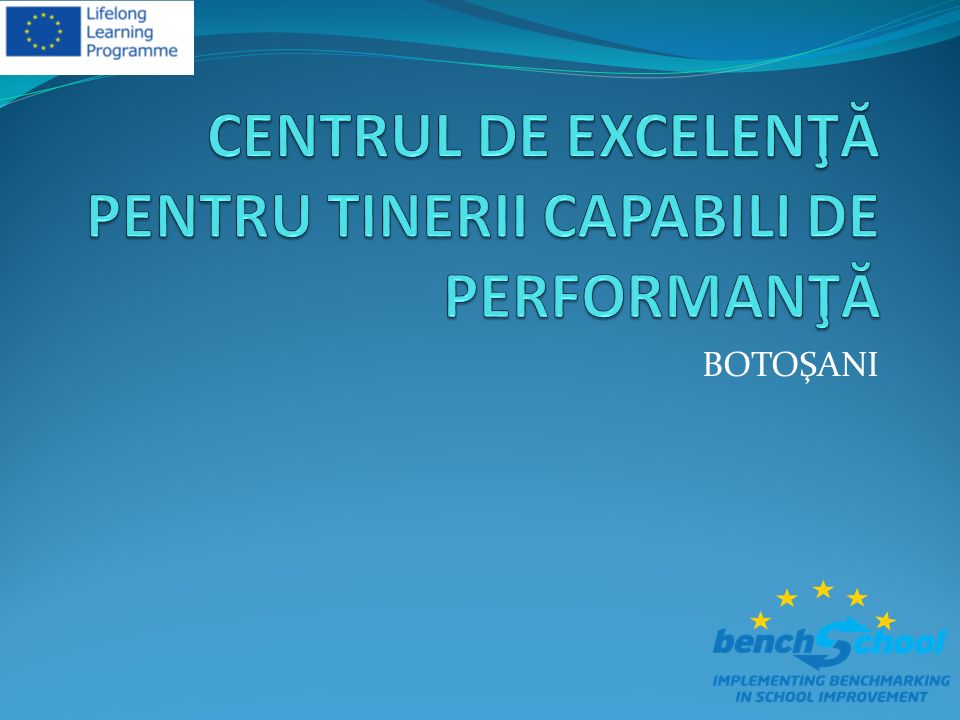 Lifelong Learning Programme

CENTRUL DE EXCELENŢĂ PENTRU TINERII CAPABILI DE PERFORMANŢĂ

BOTOȘANI

benchSchool
IMPLEMENTING BENCHMARKING IN SCHOOL IMPROVEMENT